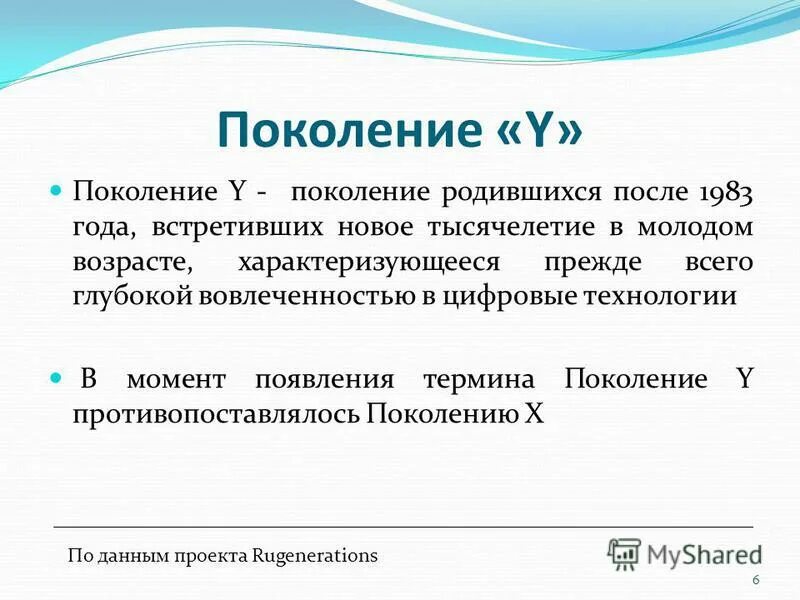 Поколение «Y»

Поколение Y - поколение родившихся после 1983 года, встретивших новое тысячелетие в молодом возрасте, характеризующееся прежде всего глубокой вовлеченностью в цифровые технологии

В момент появления термина Поколение Y противопоставлялось Поколению X

По данным проекта Rugenerations

MyShared

6